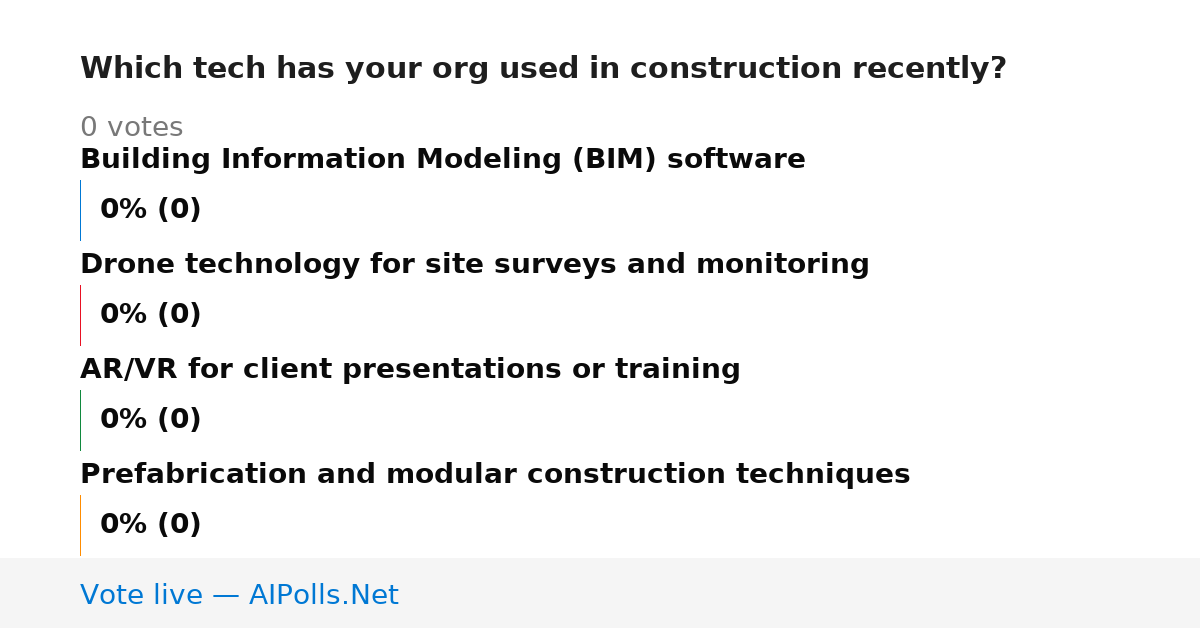 Which tech has your org used in construction recently?

0 votes

Building Information Modeling (BIM) software

0% (0)

Drone technology for site surveys and monitoring

0% (0)

AR/VR for client presentations or training

0% (0)

Prefabrication and modular construction techniques

0% (0)

Vote live — AIPolls.Net